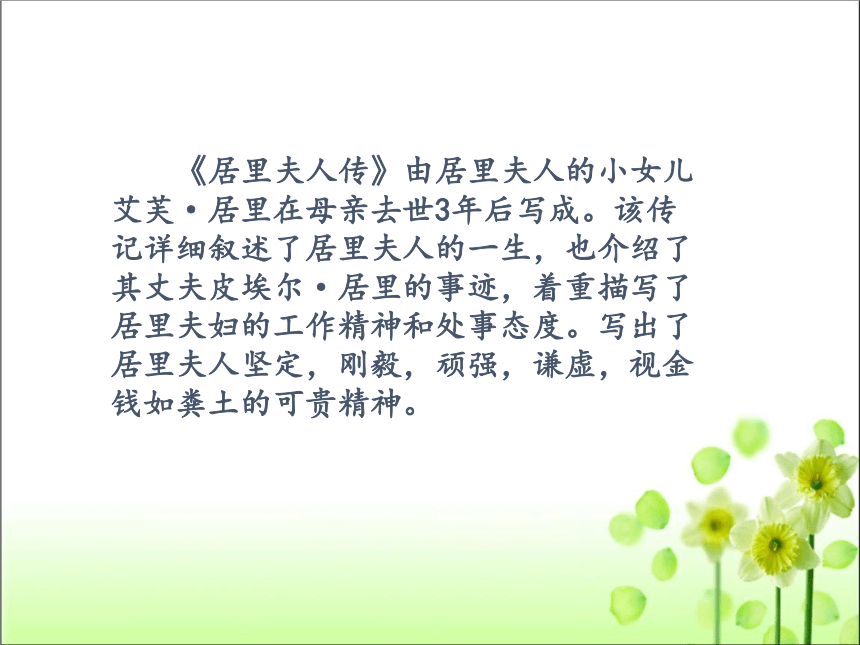 《居里夫人传》由居里夫人的小女儿艾芙·居里在母亲去世3年后写成。该传记详细叙述了居里夫人的一生，也介绍了其丈夫皮埃尔·居里的事迹，着重描写了居里夫妇的工作精神和处事态度。写出了居里夫人坚定，刚毅，顽强，谦虚，视金钱如粪土的可贵精神。